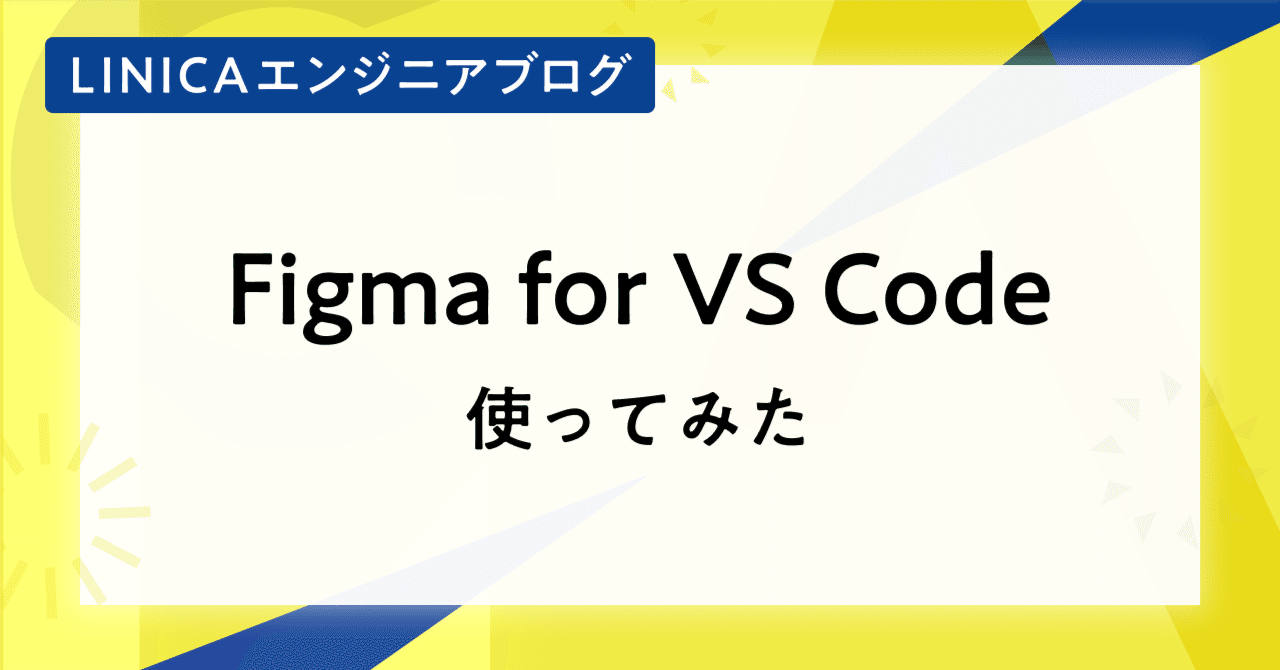 LINICAエンジニアブログ

Figma for VS Code

使ってみた